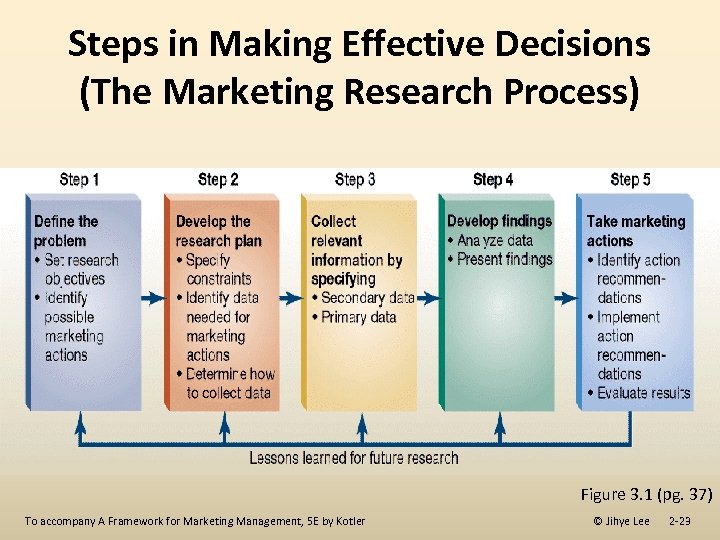 Steps in Making Effective Decisions (The Marketing Research Process)

Step 1

Define the problem
• Set research objectives
• Identify possible marketing actions

Step 2

Develop the research plan
• Specify constraints
• Identify data needed for marketing actions
• Determine how to collect data

Step 3

Collect relevant information by specifying
• Secondary data
• Primary data

Step 4

Develop findings
• Analyze data
• Present findings

Step 5

Take marketing actions
• Identify action recommendations
• Implement action recommendations
• Evaluate results

Lessons learned for future research

Figure 3.1 (pg. 37)

To accompany A Framework for Marketing Management, 5E by Kotler

© Jihye Lee 2-23